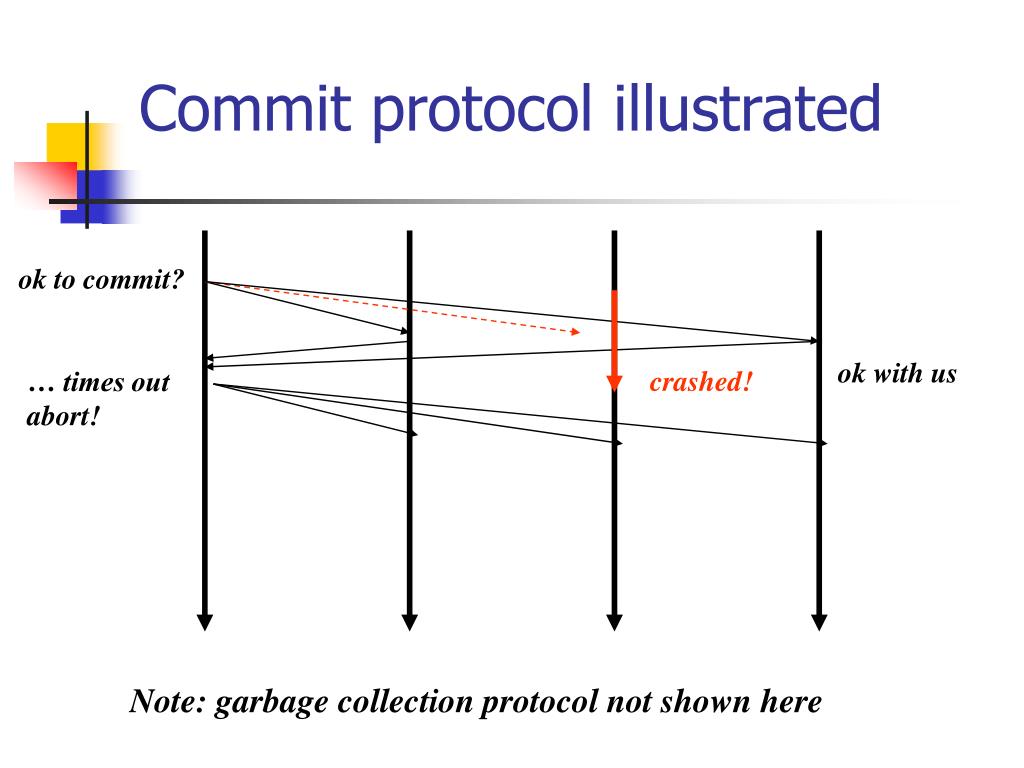 Commit protocol illustrated

ok to commit?

… times out
abort!

crashed!

ok with us

Note: garbage collection protocol not shown here